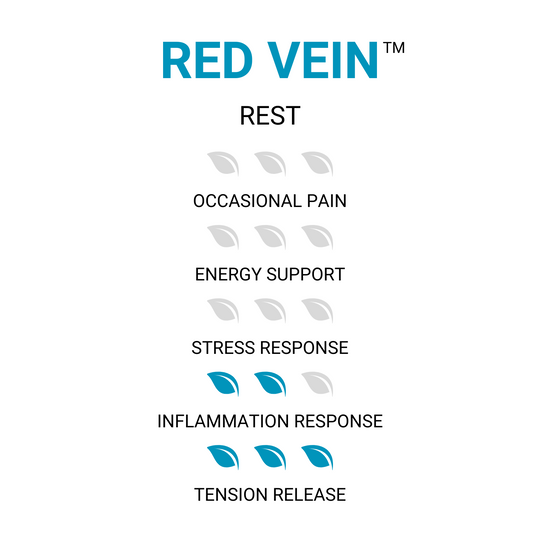 RED VEIN™

REST

OCCASIONAL PAIN

ENERGY SUPPORT

STRESS RESPONSE

INFLAMMATION RESPONSE

TENSION RELEASE